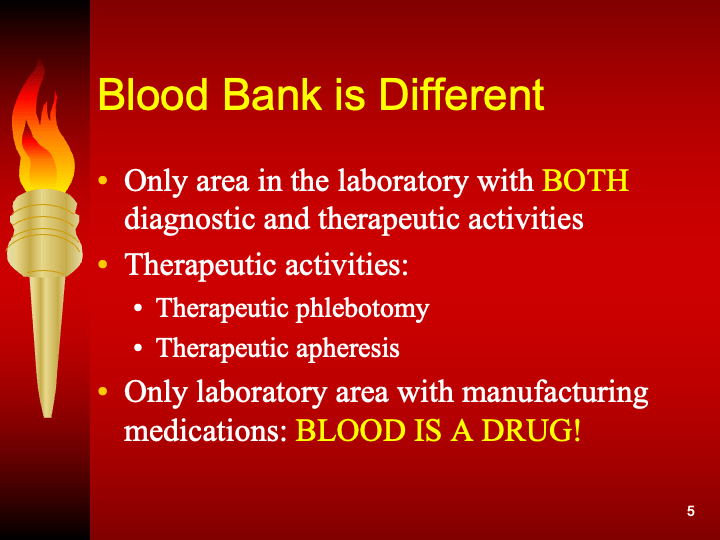 Blood Bank is Different

• Only area in the laboratory with BOTH diagnostic and therapeutic activities
• Therapeutic activities:
  • Therapeutic phlebotomy
  • Therapeutic apheresis
• Only laboratory area with manufacturing medications: BLOOD IS A DRUG!

5